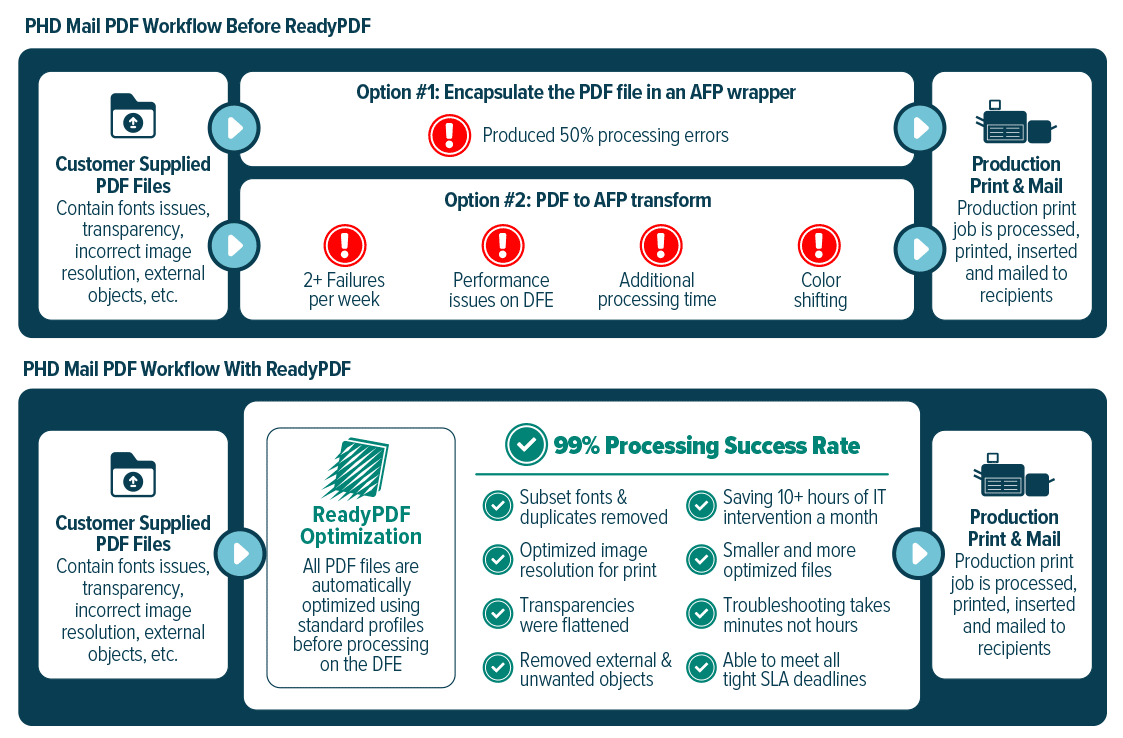 PHD Mail PDF Workflow Before ReadyPDF

Customer Supplied PDF Files
Contain fonts issues, transparency, incorrect image resolution, external objects, etc.

Option #1: Encapsulate the PDF file in an AFP wrapper
Produced 50% processing errors

Option #2: PDF to AFP transform
2+ Failures per week
Performance issues on DFE
Additional processing time
Color shifting

Production Print & Mail
Production print job is processed, printed, inserted and mailed to recipients

PHD Mail PDF Workflow With ReadyPDF

Customer Supplied PDF Files
Contain fonts issues, transparency, incorrect image resolution, external objects, etc.

ReadyPDF Optimization
All PDF files are automatically optimized using standard profiles before processing on the DFE

99% Processing Success Rate
Subset fonts & duplicates removed
Optimized image resolution for print
Transparencies were flattened
Removed external & unwanted objects
Saving 10+ hours of IT intervention a month
Smaller and more optimized files
Troubleshooting takes minutes not hours
Able to meet all tight SLA deadlines

Production Print & Mail
Production print job is processed, printed, inserted and mailed to recipients